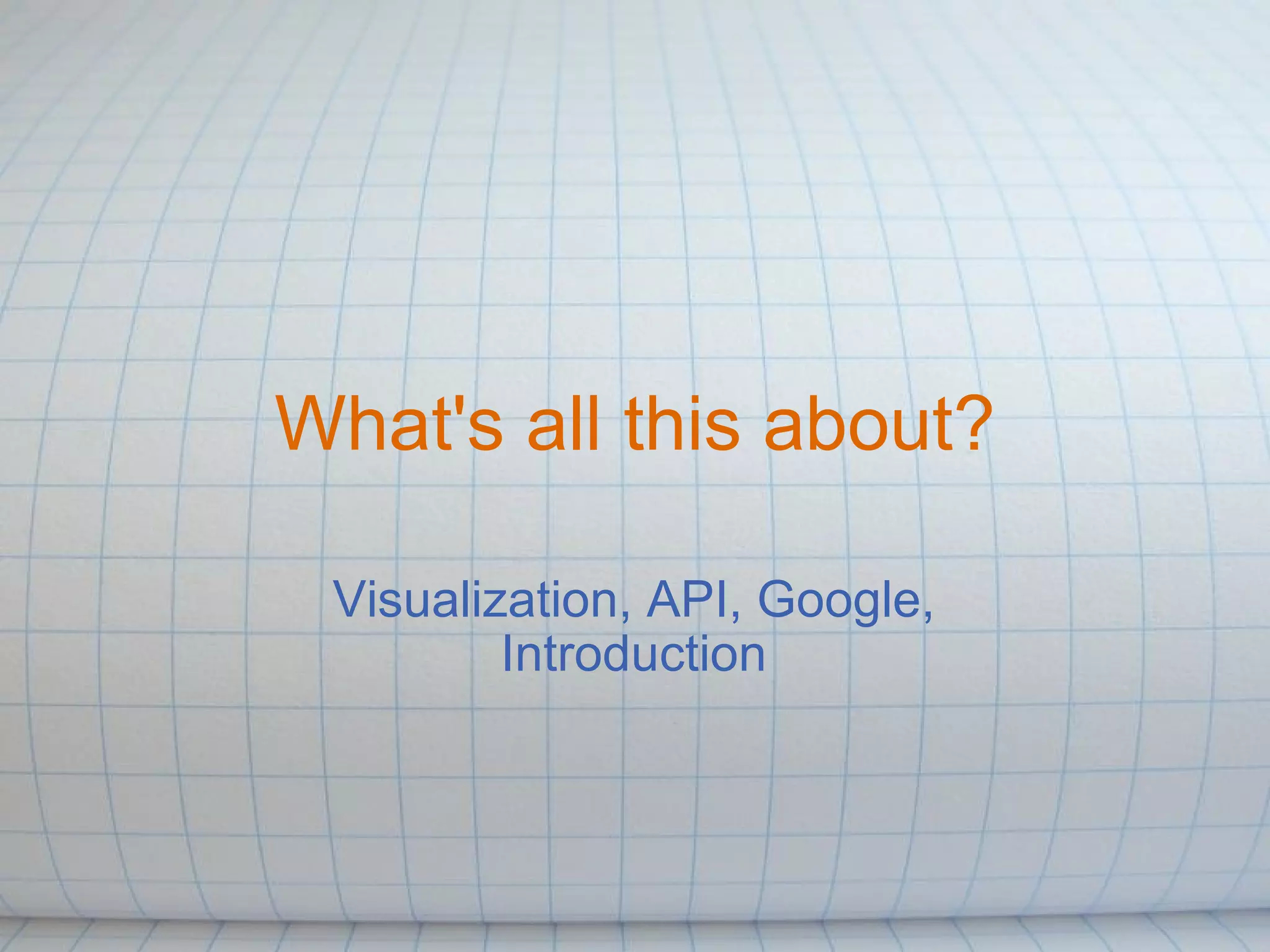 What's all this about?

Visualization, API, Google, Introduction